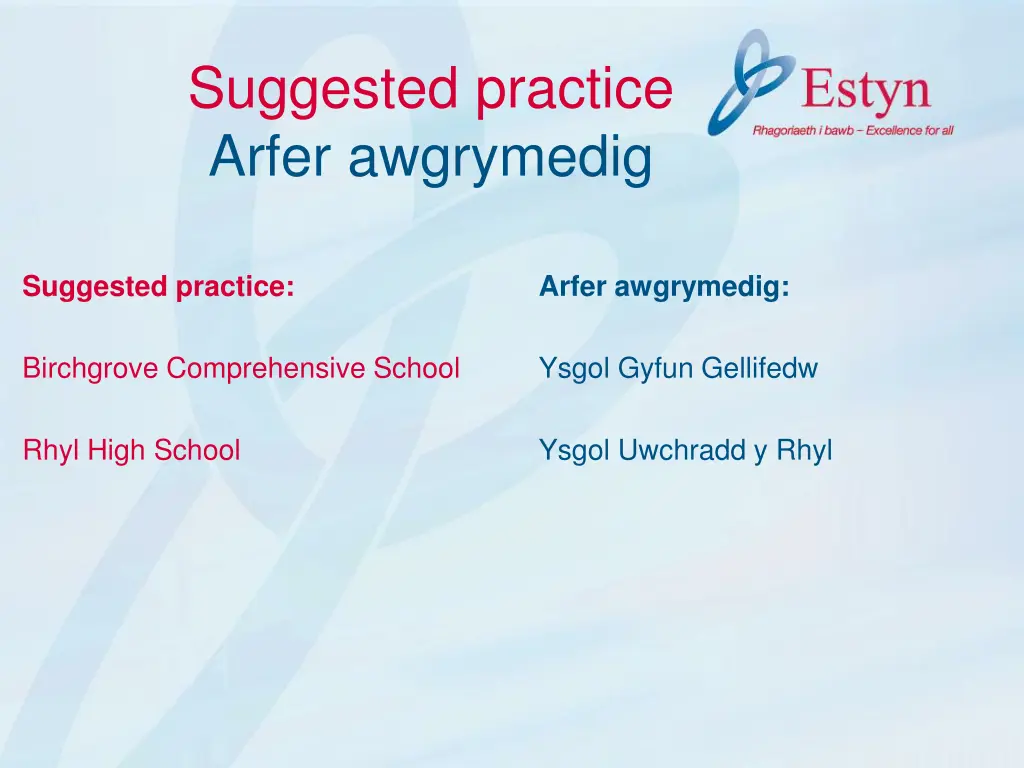 Suggested practice
Arfer awgrymedig

Estyn
Rhagoriaeth i bawb – Excellence for all

Suggested practice:

Birchgrove Comprehensive School

Rhyl High School

Arfer awgrymedig:

Ysgol Gyfun Gellifedw

Ysgol Uwchradd y Rhyl